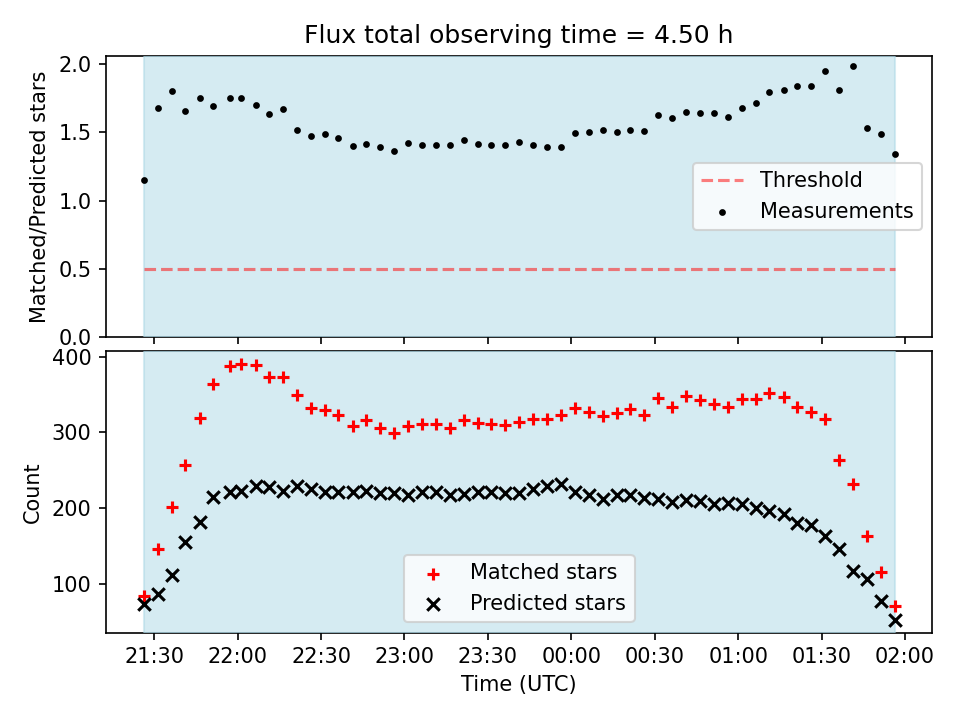 Flux total observing time = 4.50 h

Matched/Predicted stars

2.0
1.5
1.0
0.5
0.0

Threshold
Measurements

Count

400
300
200
100

Matched stars
Predicted stars

21:30 22:00 22:30 23:00 23:30 00:00 00:30 01:00 01:30 02:00

Time (UTC)